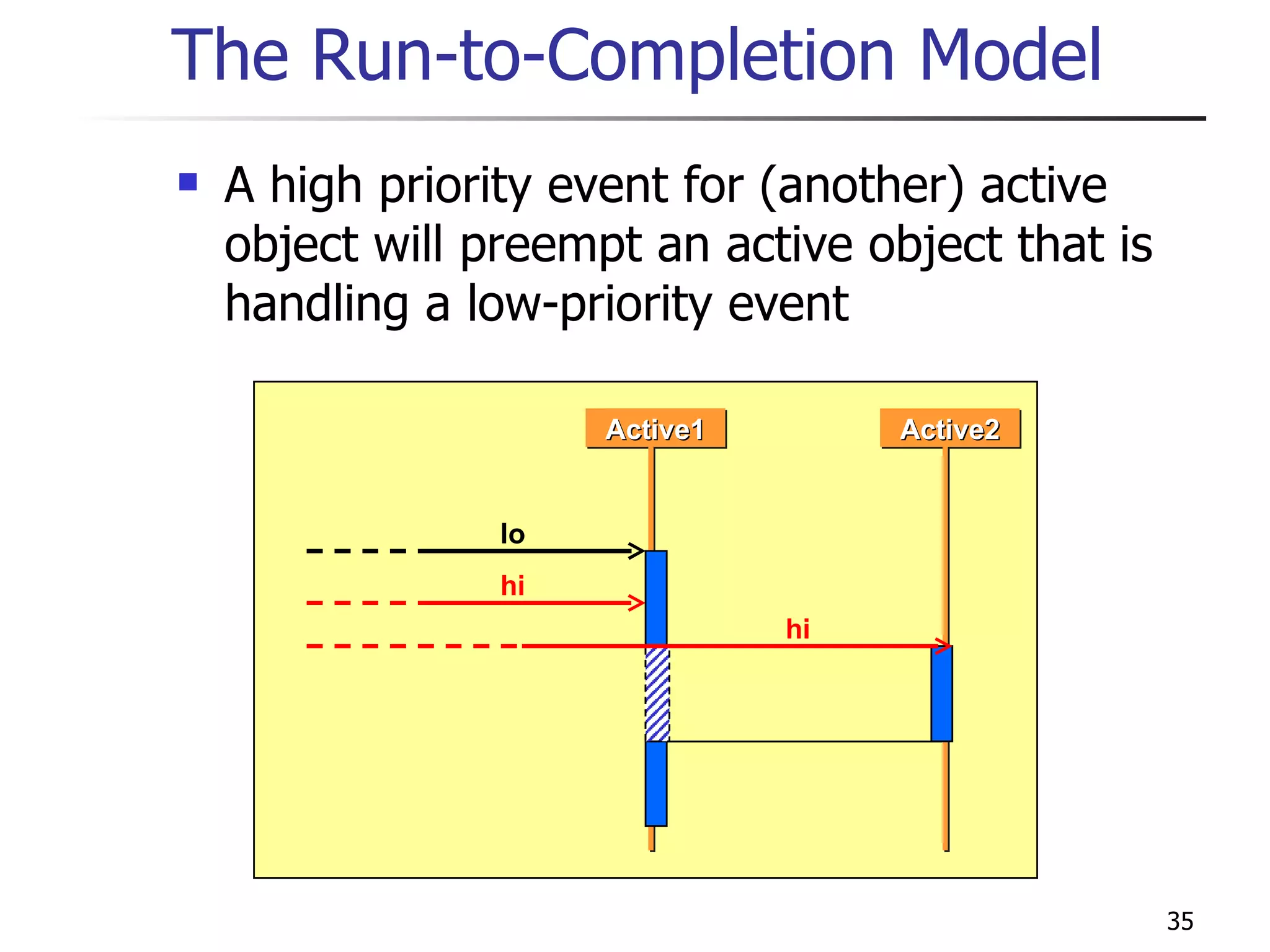 The Run-to-Completion Model

A high priority event for (another) active object will preempt an active object that is handling a low-priority event

Active1

Active2

lo

hi

hi

35